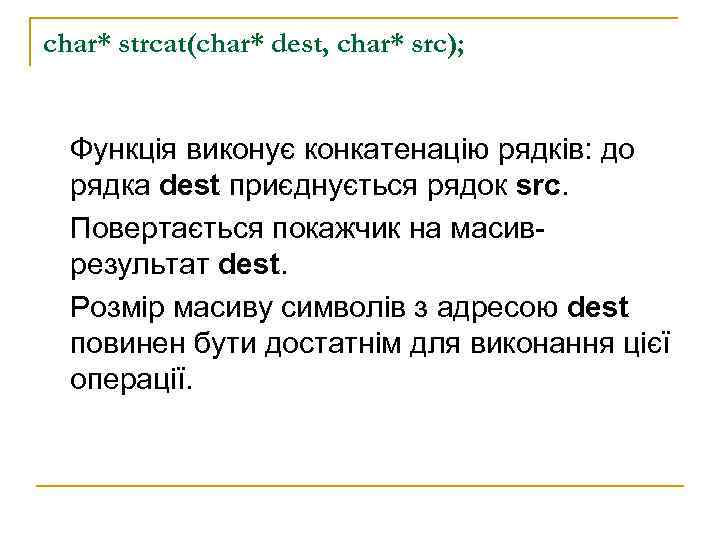 char* strcat(char* dest, char* src);

Функція виконує конкатенацію рядків: до рядка dest приєднується рядок src.

Повертається покажчик на масив-результат dest.

Розмір масиву символів з адресою dest повинен бути достатнім для виконання цієї операції.